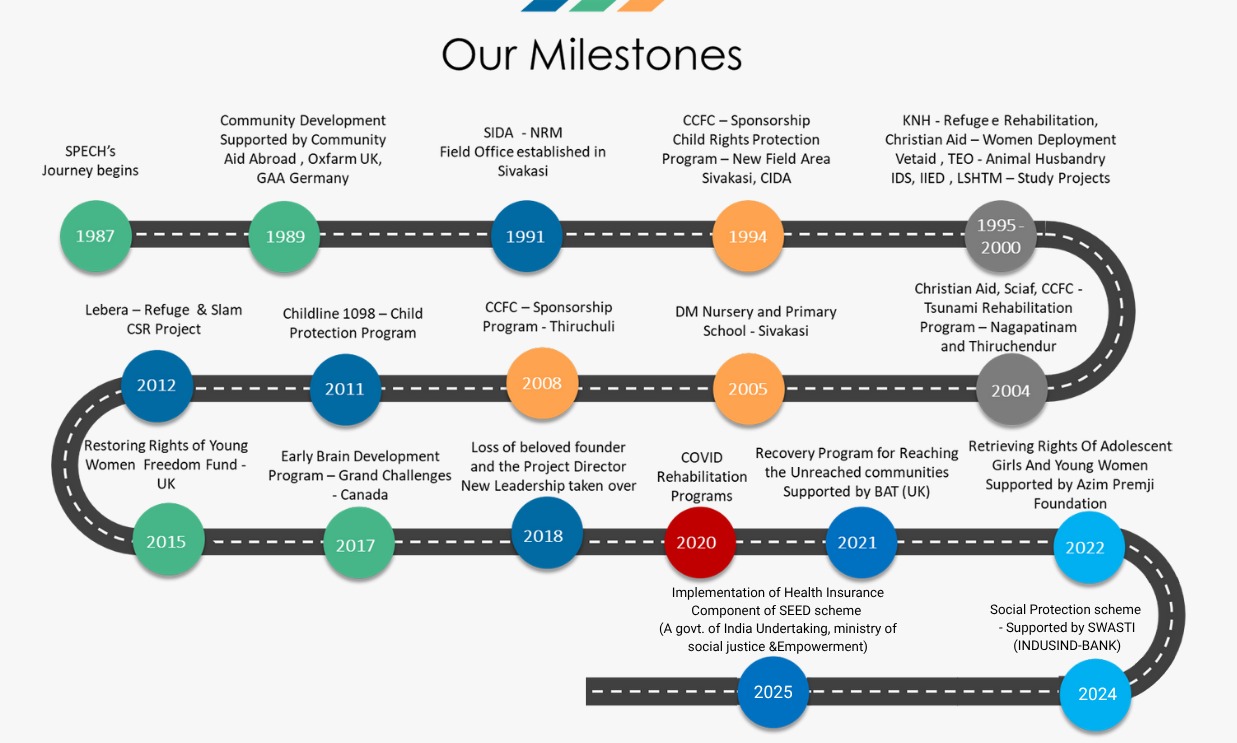 Our Milestones

SPECH's Journey begins

1987

Community Development Supported by Community Aid Abroad , Oxfarm UK, GAA Germany

1989

SIDA - NRM Field Office established in Sivakasi

1991

CCFC – Sponsorship Child Rights Protection Program – New Field Area Sivakasi, CIDA

1994

KNH - Refuge e Rehabilitation, Christian Aid – Women Deployment Vetaid , TEO - Animal Husbandry IDS, IIED , LSHTM – Study Projects

1995 - 2000

Christian Aid, Sciaf, CCFC - Tsunami Rehabilitation Program – Nagapatinam and Thiruchendur

2004

DM Nursery and Primary School - Sivakasi

2005

CCFC – Sponsorship Program - Thiruchuli

2008

Childline 1098 – Child Protection Program

2011

Lebera – Refuge & Slam CSR Project

2012

Restoring Rights of Young Women Freedom Fund - UK

2015

Early Brain Development Program – Grand Challenges - Canada

2017

Loss of beloved founder and the Project Director New Leadership taken over

2018

COVID Rehabilitation Programs

2020

Recovery Program for Reaching the Unreached communities Supported by BAT (UK)

2021

Retrieving Rights Of Adolescent Girls And Young Women Supported by Azim Premji Foundation

2022

Social Protection scheme - Supported by SWASTI (INDUSIND-BANK)

2024

Implementation of Health Insurance Component of SEED scheme (A govt. of India Undertaking, ministry of social justice &Empowerment)

2025